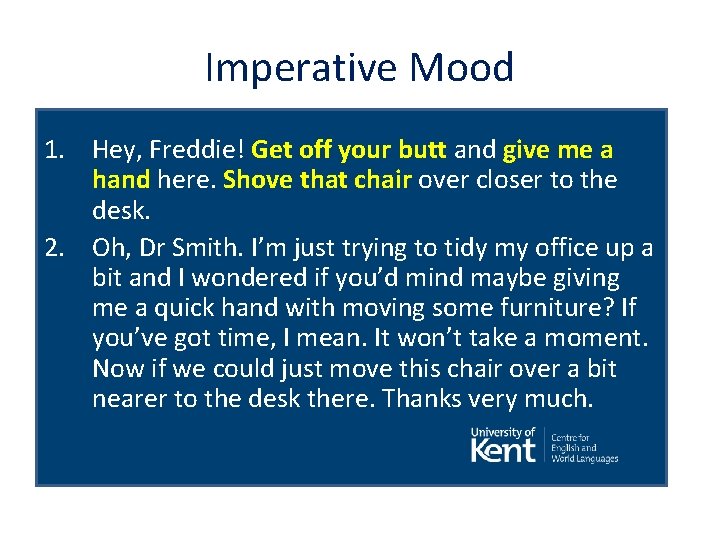 Imperative Mood

1. Hey, Freddie! Get off your butt and give me a hand here. Shove that chair over closer to the desk.

2. Oh, Dr Smith. I'm just trying to tidy my office up a bit and I wondered if you'd mind maybe giving me a quick hand with moving some furniture? If you've got time, I mean. It won't take a moment. Now if we could just move this chair over a bit nearer to the desk there. Thanks very much.

University of Kent

Centre for English and World Languages